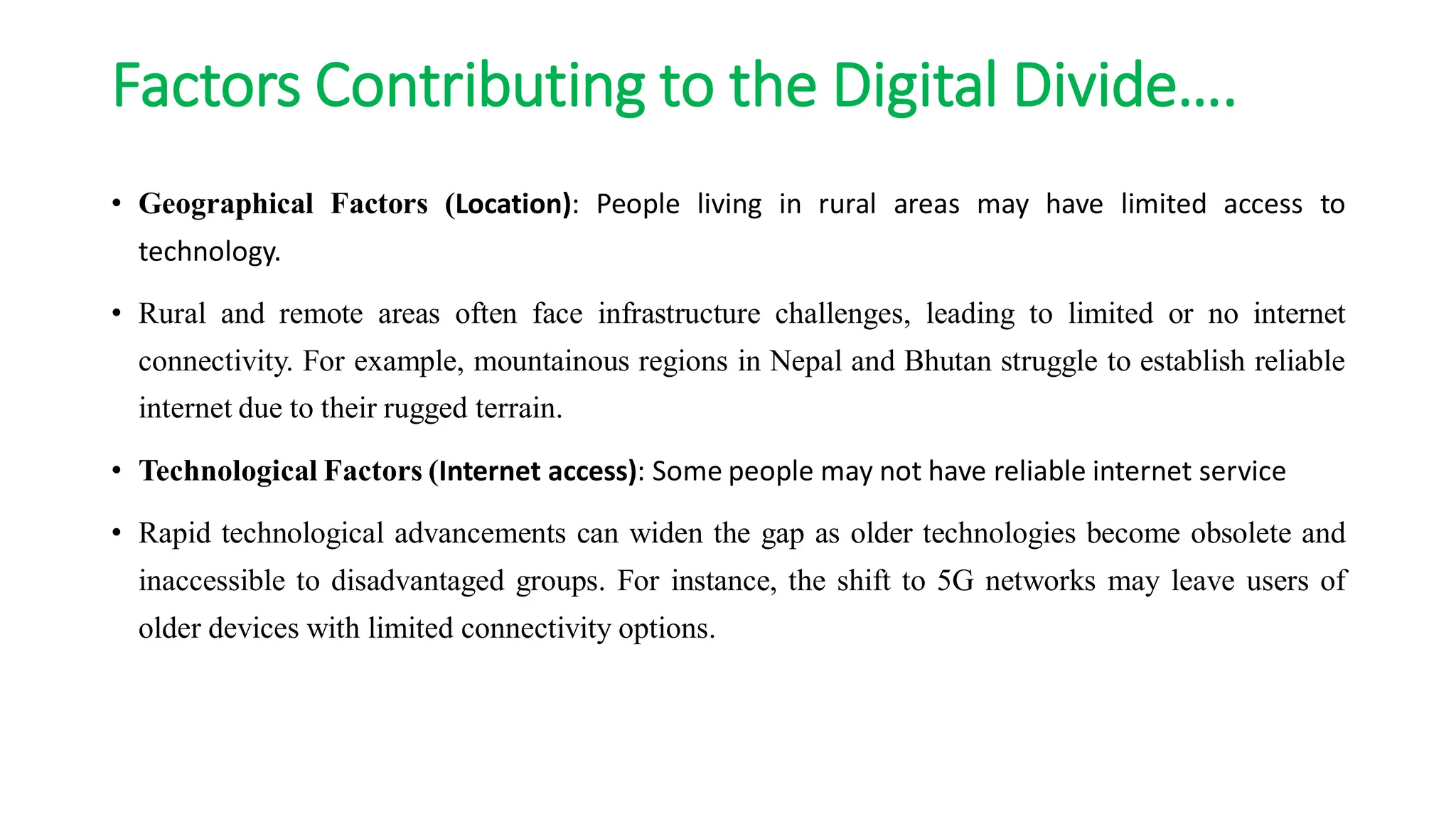 Factors Contributing to the Digital Divide….

• Geographical Factors (Location): People living in rural areas may have limited access to technology.

• Rural and remote areas often face infrastructure challenges, leading to limited or no internet connectivity. For example, mountainous regions in Nepal and Bhutan struggle to establish reliable internet due to their rugged terrain.

• Technological Factors (Internet access): Some people may not have reliable internet service

• Rapid technological advancements can widen the gap as older technologies become obsolete and inaccessible to disadvantaged groups. For instance, the shift to 5G networks may leave users of older devices with limited connectivity options.